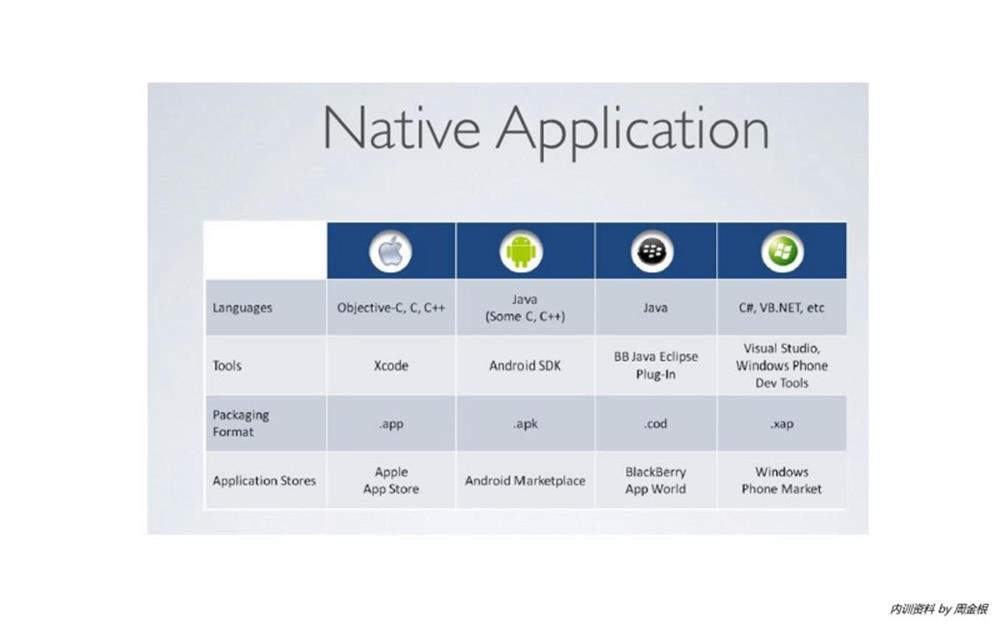 Native Application

| | | | | |
|---|---|---|---|---|
| Languages | Objective-C, C, C++ | Java (Some C, C++) | Java | C#, VB.NET, etc |
| Tools | Xcode | Android SDK | BB Java Eclipse Plug-In | Visual Studio, Windows Phone Dev Tools |
| Packaging Format | .app | .apk | .cod | .xap |
| Application Stores | Apple App Store | Android Marketplace | BlackBerry App World | Windows Phone Market |

内训资料 by 周金根